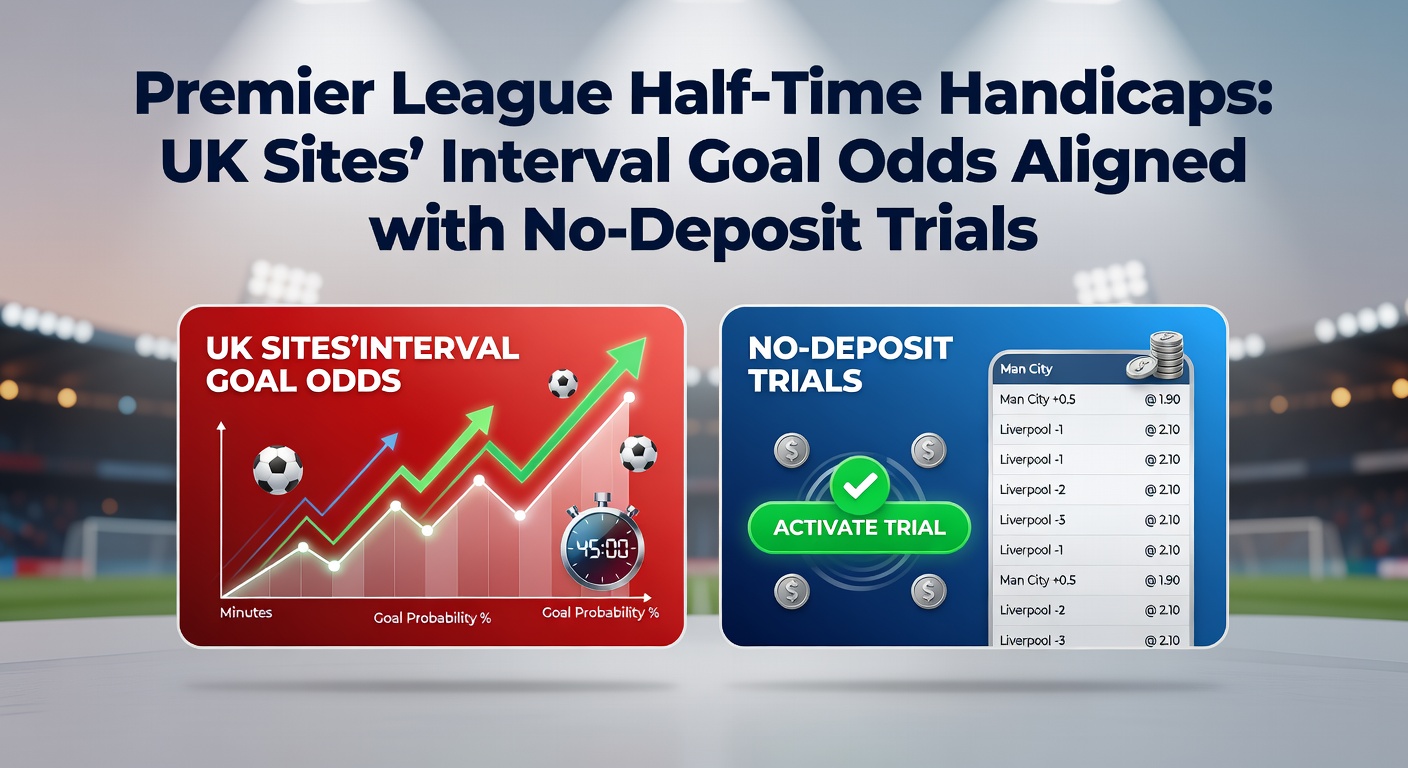 Premier League Half-Time Handicaps: UK Sites' Interval Goal Odds Aligned with No-Deposit Trials

UK SITES'INTERVAL GOAL ODDS

45:00

Minutes

Goal Probability %

Goal Probability %

NO-DEPOSIT TRIALS

ACTIVATE TRIAL

| Man City | |
|---|---|
| Man City +0.5 | @ 1.90 |
| Liverpool -1 | @ 2.10 |
| Liverpool -1 | @ 2.10 |
| Liverpool -2 | @ 2.10 |
| Liverpool -3 | @ 2.10 |
| Liverpool -1 | @ 2.10 |
| Man City +0.5 | @ 1.90 |
| Liverpool -2 | @ 2.10 |
| Liverpool -3 | @ 2.10 |